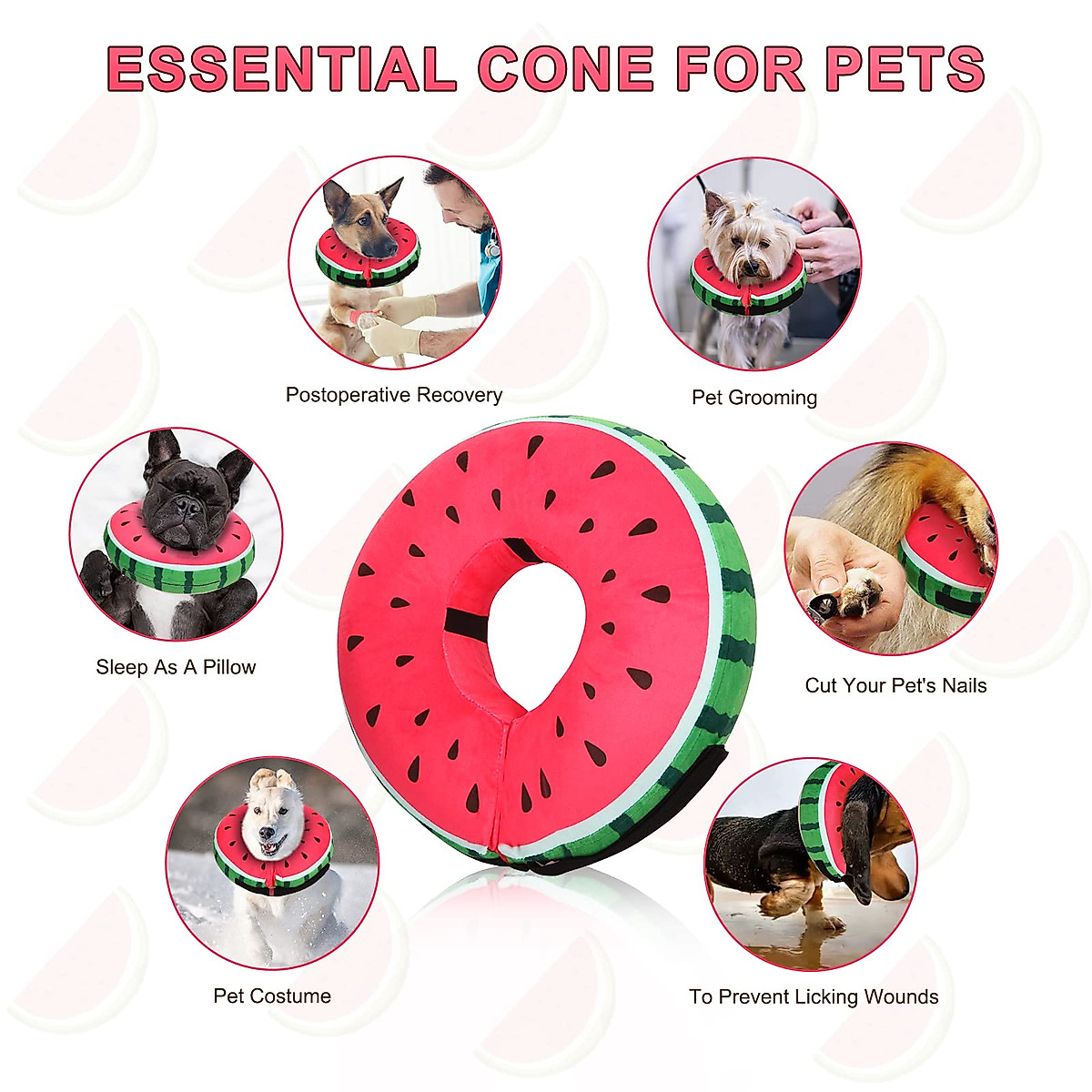 ESSENTIAL CONE FOR PETS

Postoperative Recovery

Pet Grooming

Sleep As A Pillow

Cut Your Pet's Nails

Pet Costume

To Prevent Licking Wounds